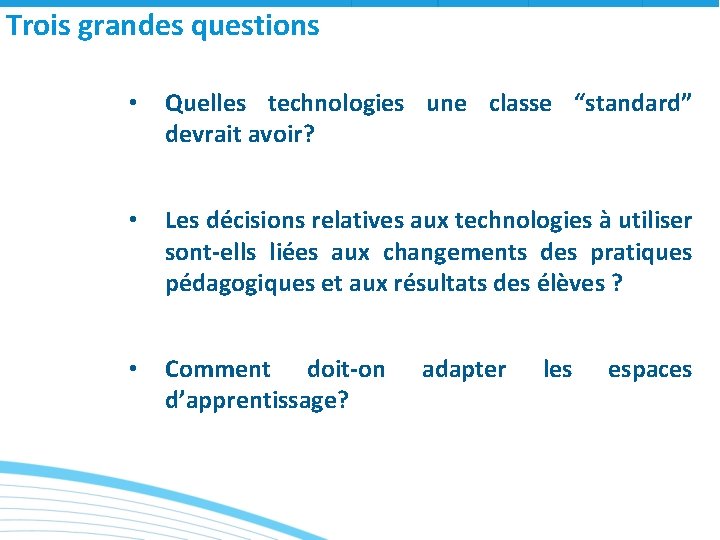 Trois grandes questions

• Quelles technologies une classe “standard” devrait avoir?

• Les décisions relatives aux technologies à utiliser sont-ells liées aux changements des pratiques pédagogiques et aux résultats des élèves ?

• Comment doit-on adapter les espaces d’apprentissage?